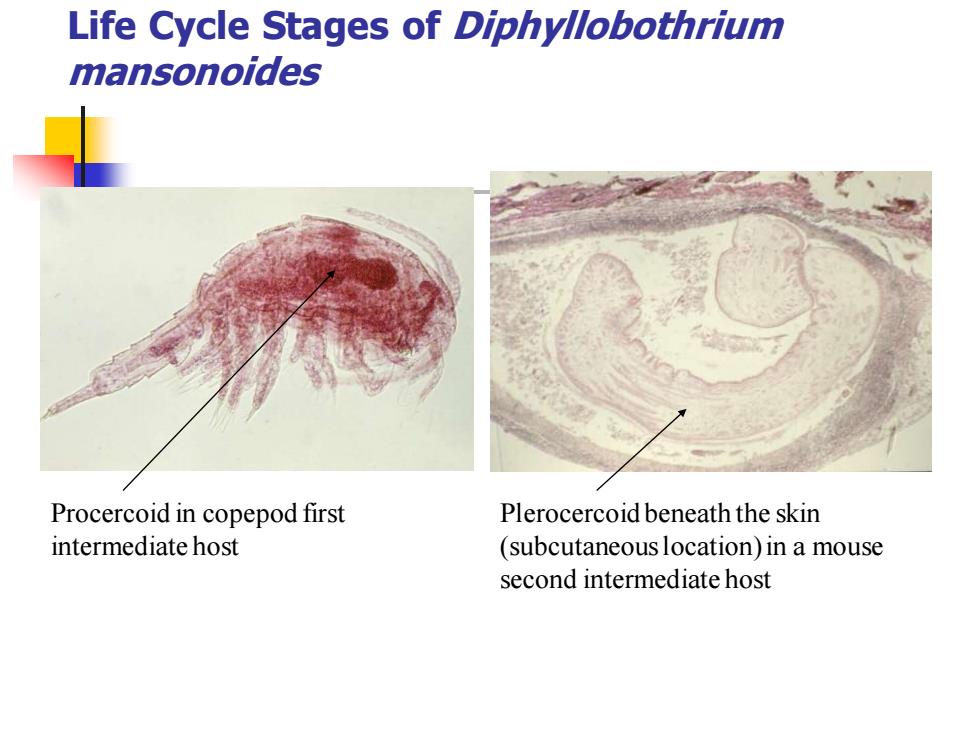 Life Cycle Stages of Diphyllobothrium mansonoides

Procercoid in copepod first intermediate host

Plerocercoid beneath the skin (subcutaneous location) in a mouse second intermediate host